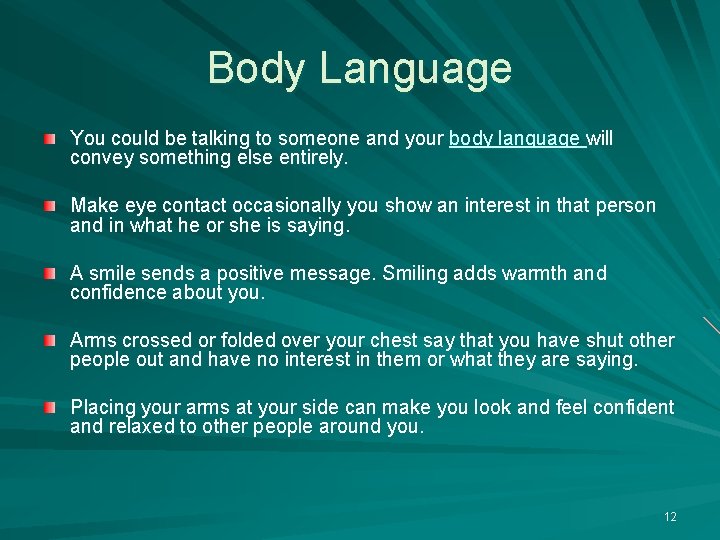 Body Language

You could be talking to someone and your body language will convey something else entirely.

Make eye contact occasionally you show an interest in that person and in what he or she is saying.

A smile sends a positive message. Smiling adds warmth and confidence about you.

Arms crossed or folded over your chest say that you have shut other people out and have no interest in them or what they are saying.

Placing your arms at your side can make you look and feel confident and relaxed to other people around you.

12